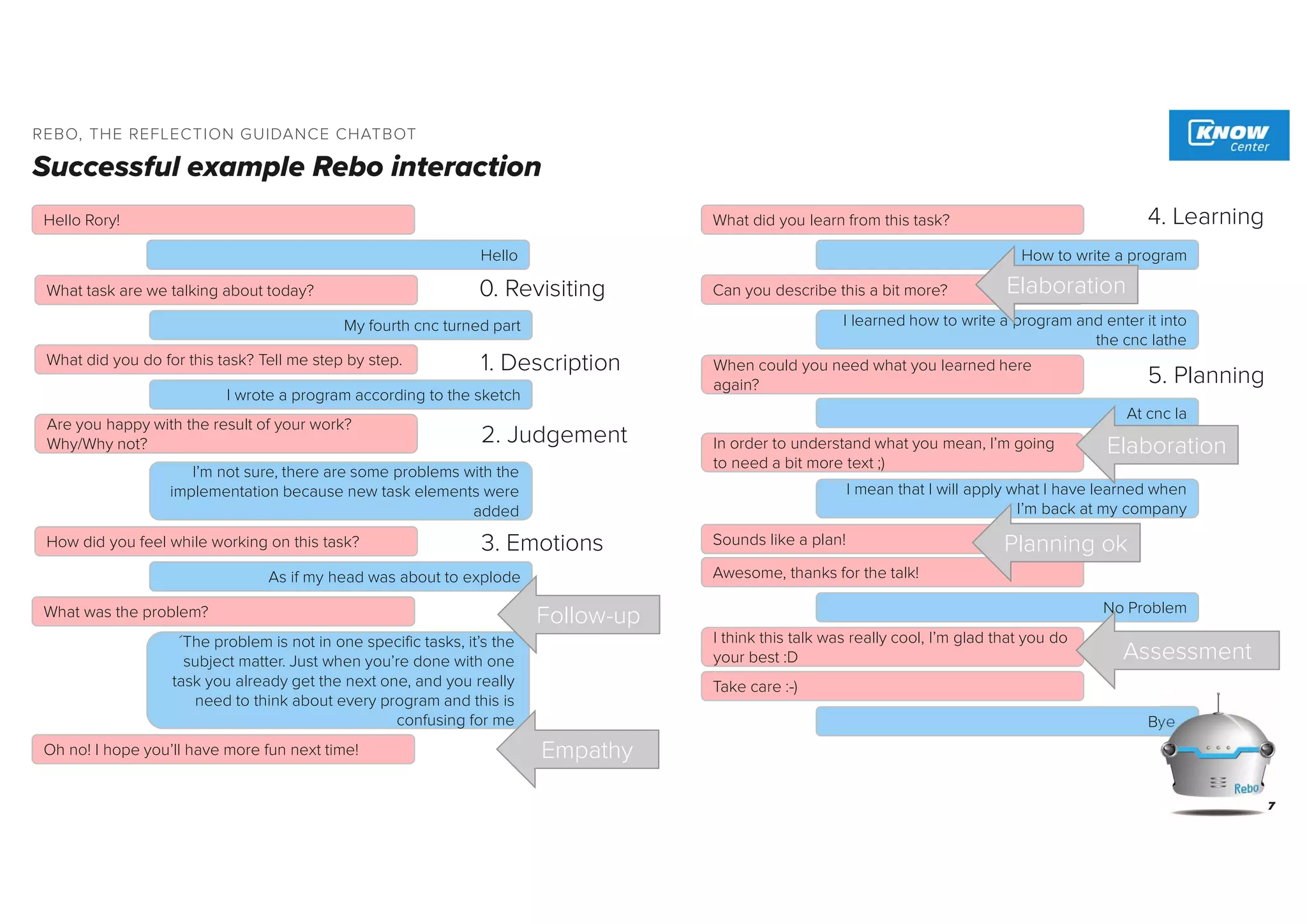 REBO, THE REFLECTION GUIDANCE CHATBOT

Successful example Rebo interaction

KNOW Center

Hello Rory!

Hello

What task are we talking about today?

0. Revisiting

My fourth cnc turned part

What did you do for this task? Tell me step by step.

1. Description

I wrote a program according to the sketch

Are you happy with the result of your work? Why/Why not?

2. Judgement

I'm not sure, there are some problems with the implementation because new task elements were added

How did you feel while working on this task?

3. Emotions

As if my head was about to explode

What was the problem?

Follow-up

´The problem is not in one specific tasks, it's the subject matter. Just when you're done with one task you already get the next one, and you really need to think about every program and this is confusing for me

Oh no! I hope you'll have more fun next time!

Empathy

What did you learn from this task?

4. Learning

How to write a program

Can you describe this a bit more?

Elaboration

I learned how to write a program and enter it into the cnc lathe

When could you need what you learned here again?

5. Planning

At cnc la

In order to understand what you mean, I'm going to need a bit more text ;)

Elaboration

I mean that I will apply what I have learned when I'm back at my company

Sounds like a plan!

Planning ok

Awesome, thanks for the talk!

No Problem

I think this talk was really cool, I'm glad that you do your best :D

Assessment

Take care :-)

Bye

Rebo

7